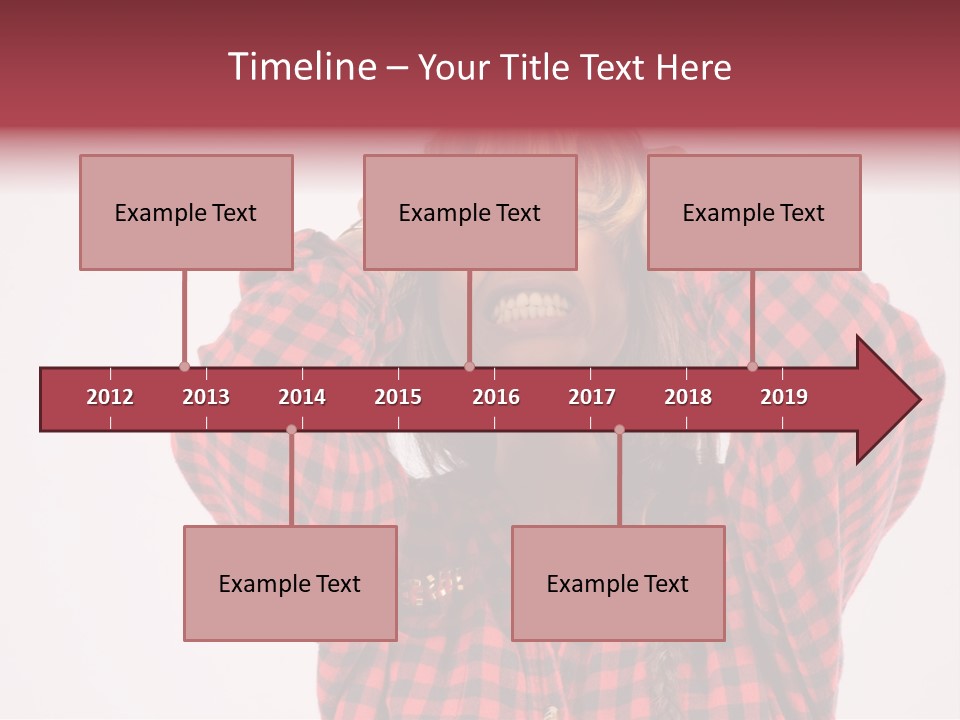 Timeline – Your Title Text Here

Example Text

Example Text

Example Text

2012 2013 2014 2015 2016 2017 2018 2019

Example Text

Example Text